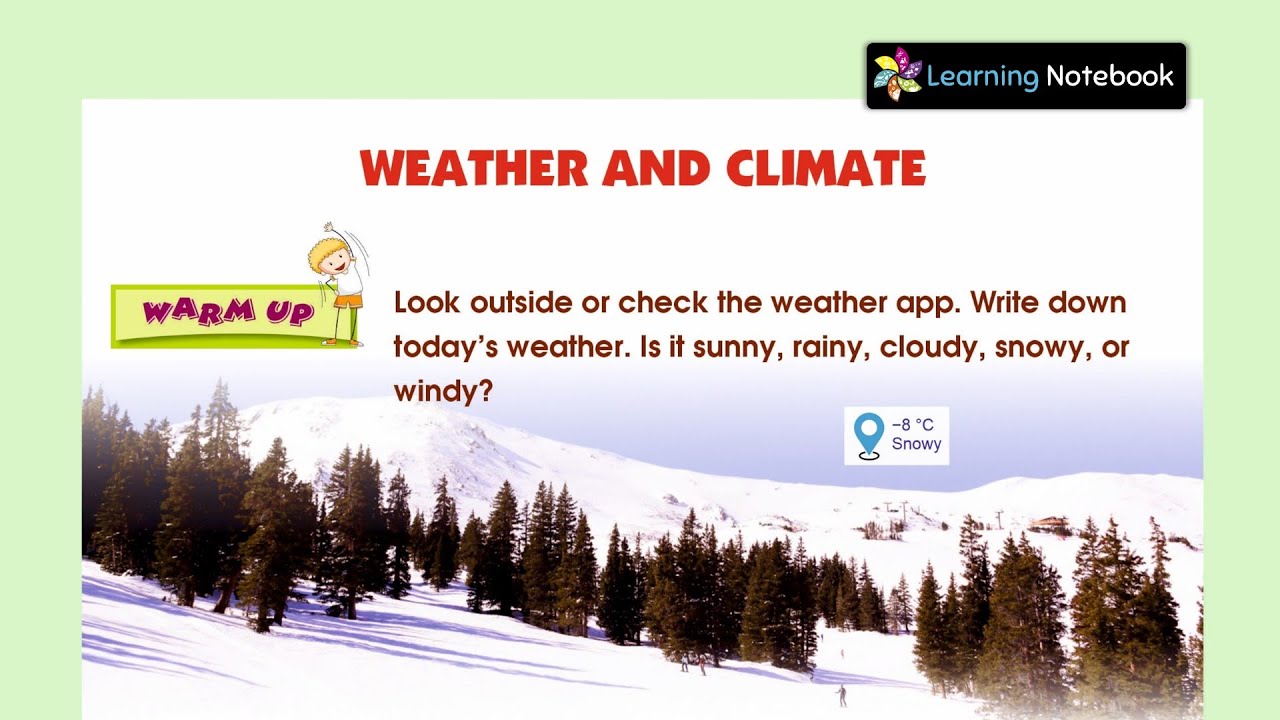 Learning Notebook

WEATHER AND CLIMATE

WARM UP

Look outside or check the weather app. Write down today's weather. Is it sunny, rainy, cloudy, snowy, or windy?

−8 °C
Snowy